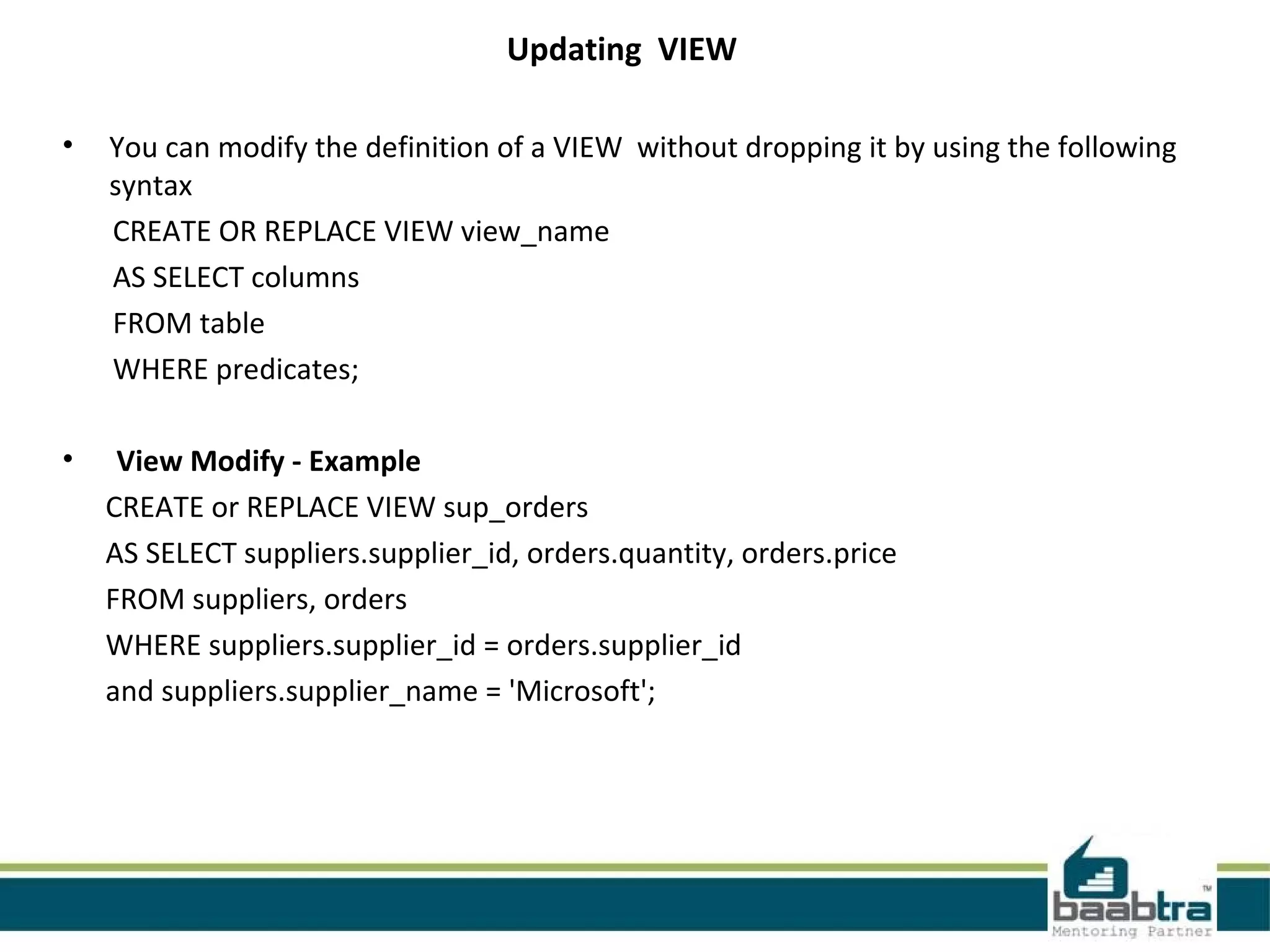 Updating VIEW

• You can modify the definition of a VIEW without dropping it by using the following syntax

CREATE OR REPLACE VIEW view_name

AS SELECT columns

FROM table

WHERE predicates;

• View Modify - Example

CREATE or REPLACE VIEW sup_orders

AS SELECT suppliers.supplier_id, orders.quantity, orders.price

FROM suppliers, orders

WHERE suppliers.supplier_id = orders.supplier_id

and suppliers.supplier_name = 'Microsoft';

baabtra™
Mentoring Partner